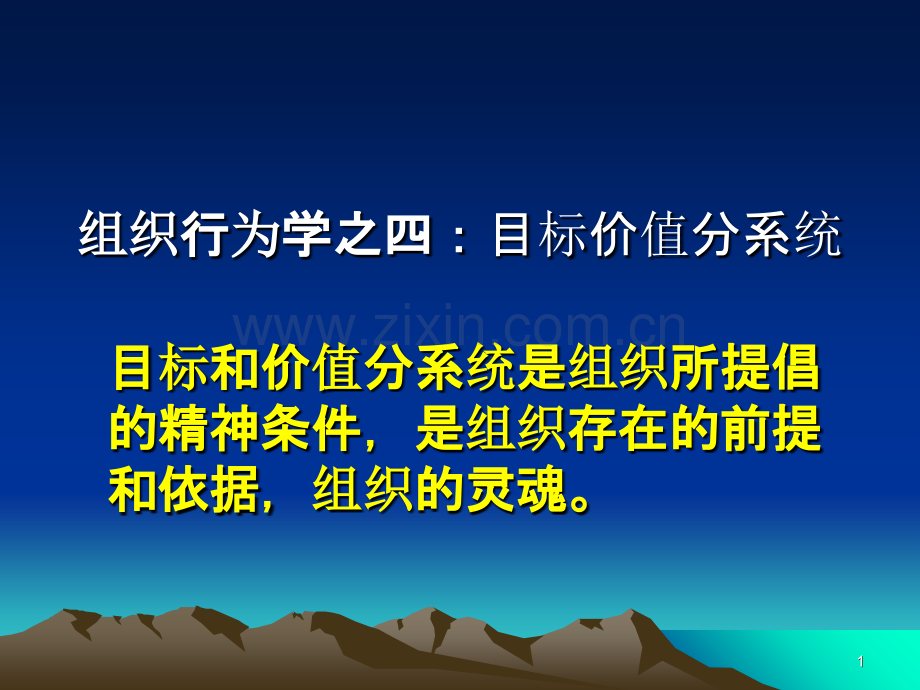 组织行为学之四：目标价值分系统

目标和价值分系统是组织所提倡的精神条件，是组织存在的前提和依据，组织的灵魂。

1

www.zixin.com.cn